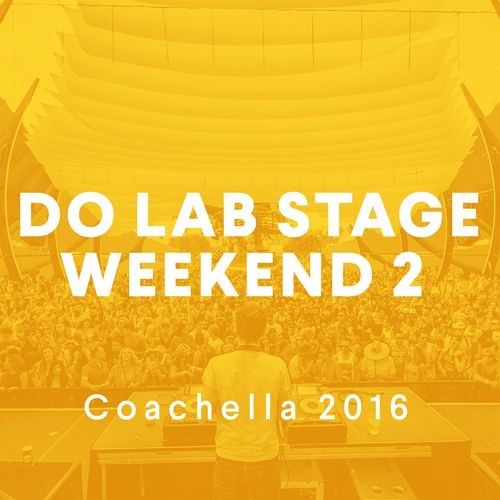 DO LAB STAGE
WEEKEND 2

Coachella 2016